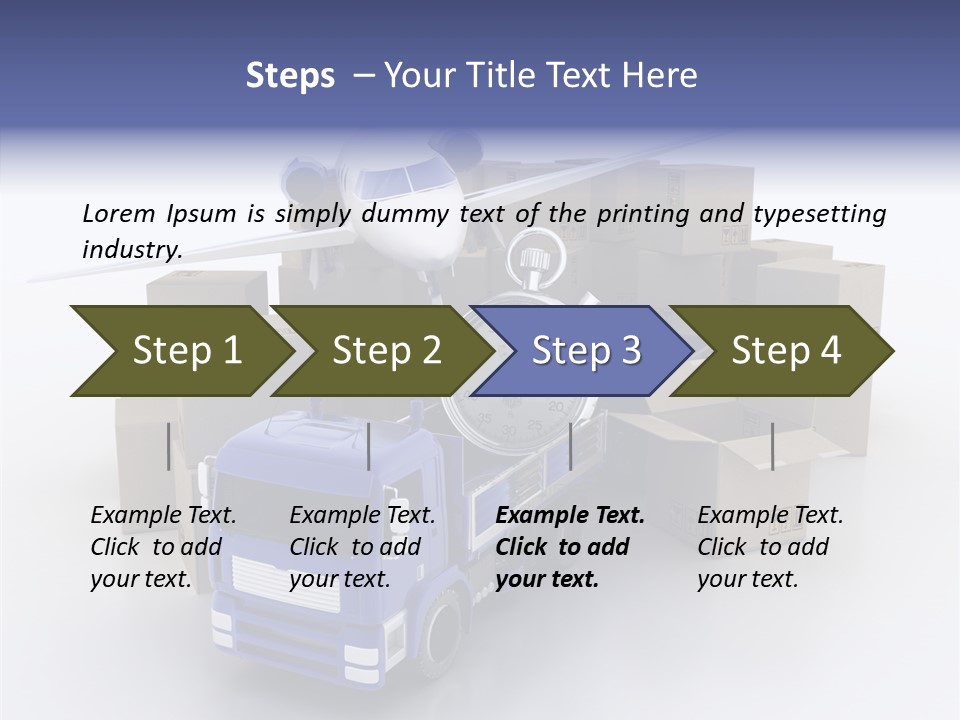 Steps – Your Title Text Here

Lorem Ipsum is simply dummy text of the printing and typesetting industry.

Step 1

Step 2

Step 3

Step 4

Example Text. Click to add your text.

Example Text. Click to add your text.

Example Text. Click to add your text.

Example Text. Click to add your text.